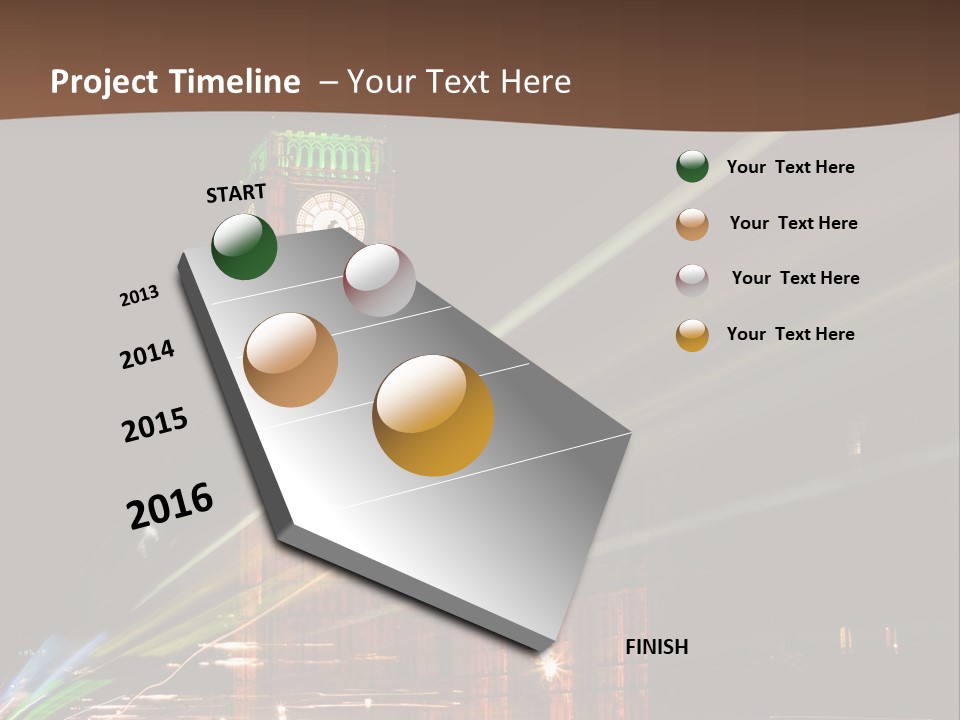 Project Timeline – Your Text Here

START

2013

2014

2015

2016

FINISH

Your Text Here

Your Text Here

Your Text Here

Your Text Here